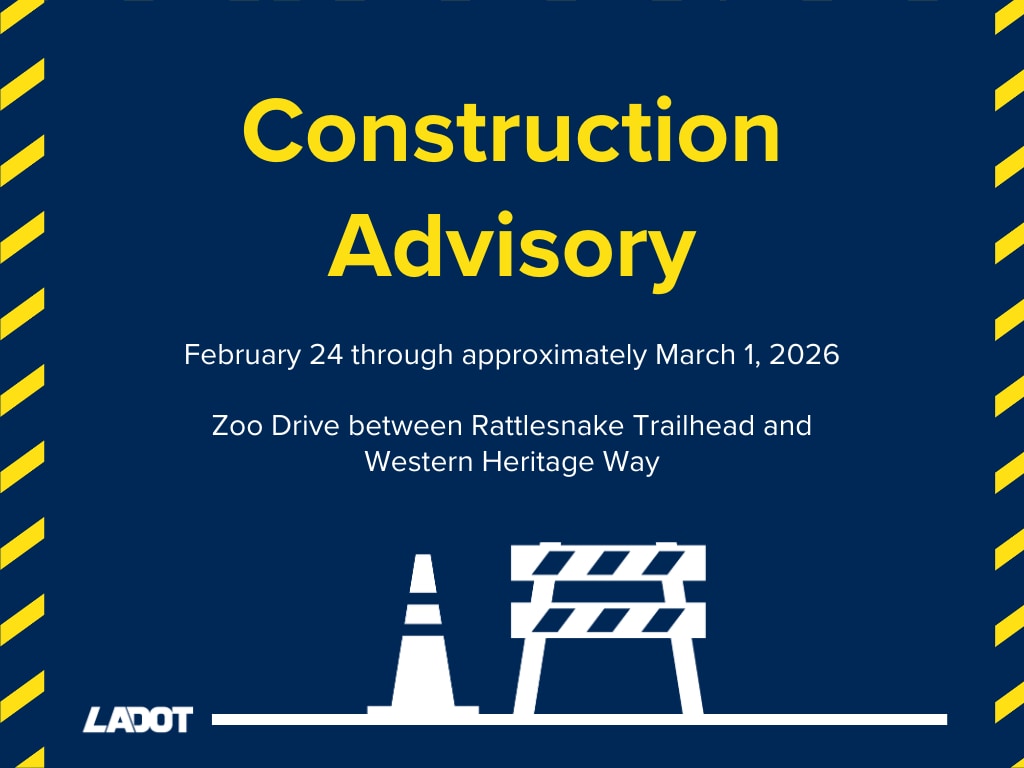 Construction Advisory

February 24 through approximately March 1, 2026

Zoo Drive between Rattlesnake Trailhead and Western Heritage Way

LADOT